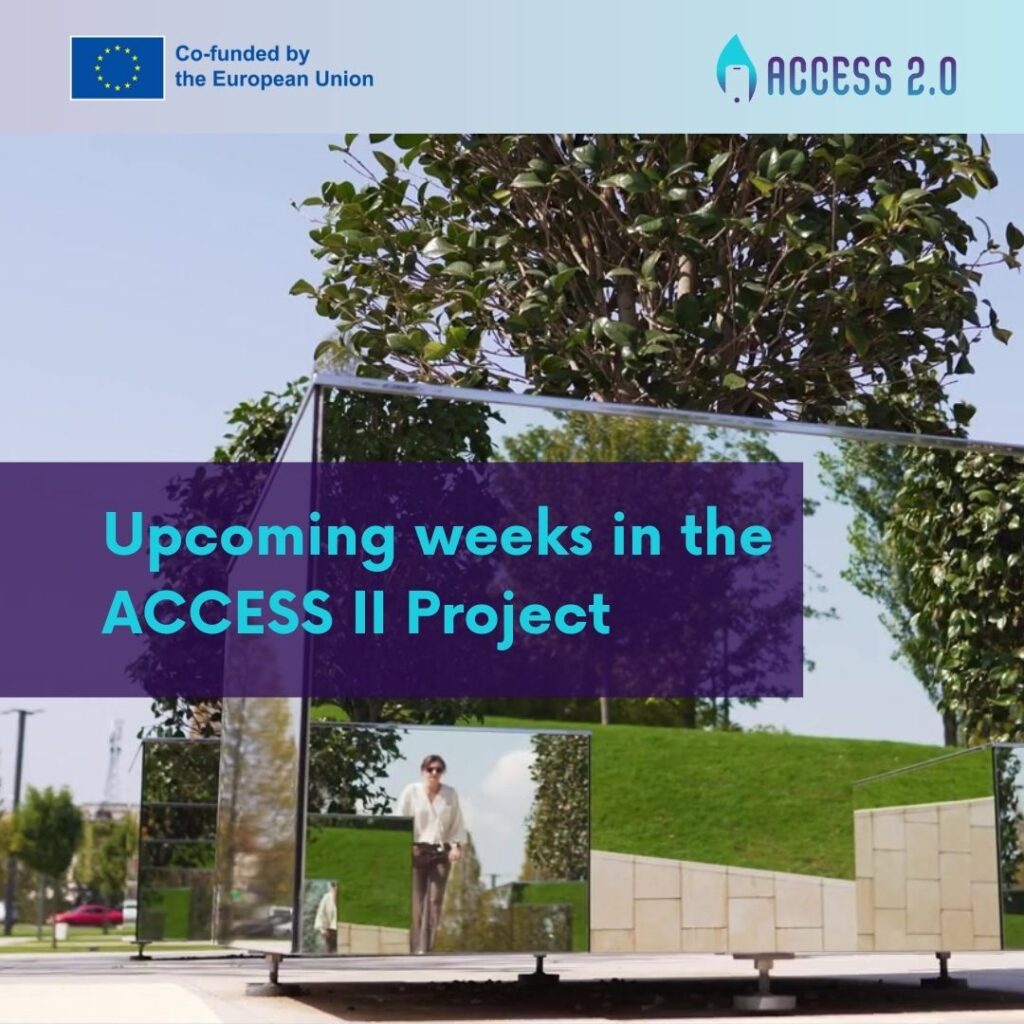 Co-funded by
the European Union

ACCESS 2.0

Upcoming weeks in the ACCESS II Project